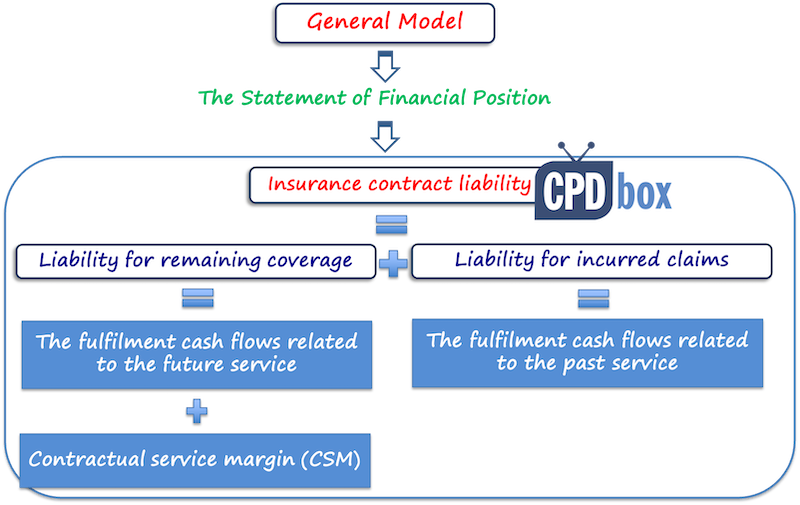 General Model

The Statement of Financial Position

Insurance contract liability

CPD box

Liability for remaining coverage

Liability for incurred claims

The fulfilment cash flows related to the future service

The fulfilment cash flows related to the past service

Contractual service margin (CSM)